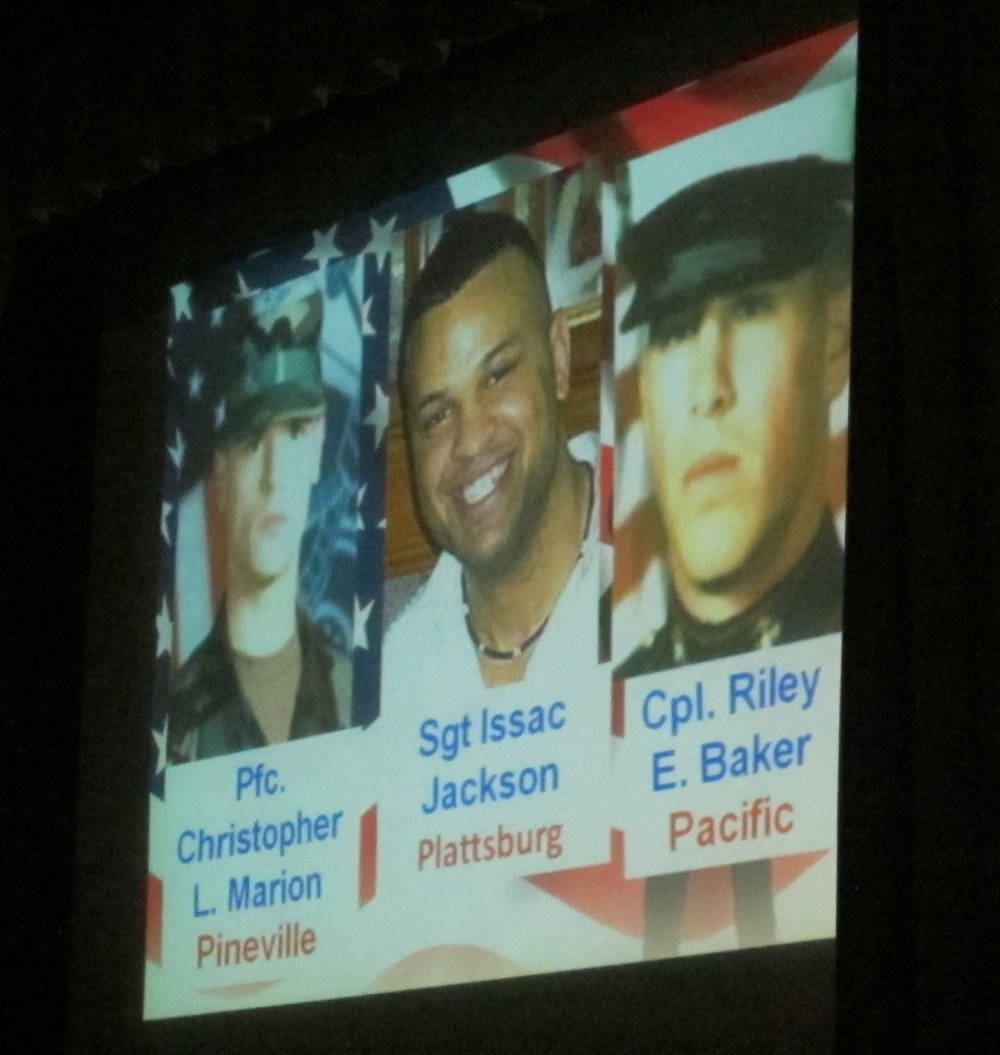 Pfc. Christopher L. Marion
Pineville

Sgt Issac Jackson
Plattsburg

Cpl. Riley E. Baker
Pacific